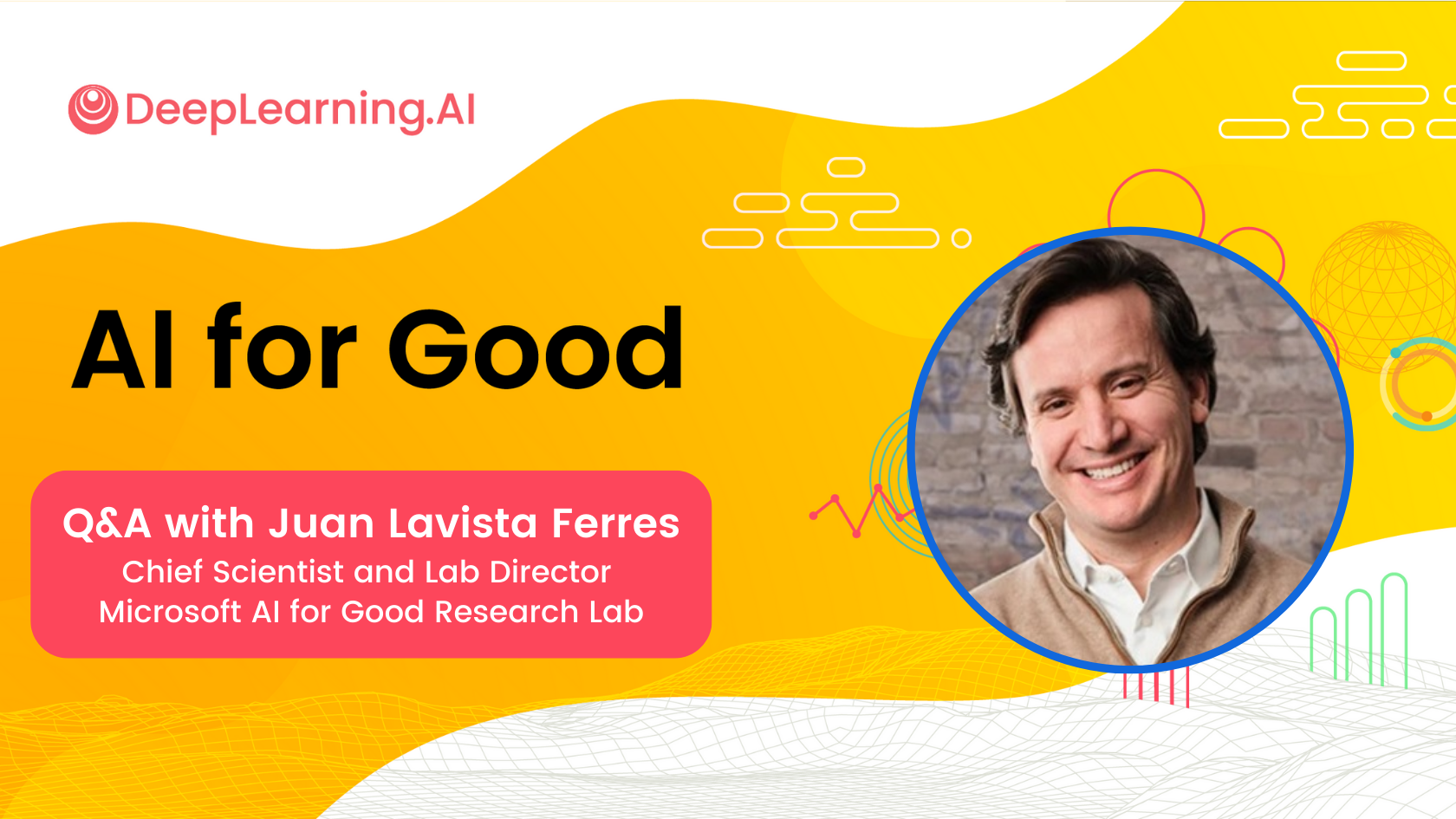 DeepLearning.AI

AI for Good

Q&A with Juan Lavista Ferres
Chief Scientist and Lab Director
Microsoft AI for Good Research Lab